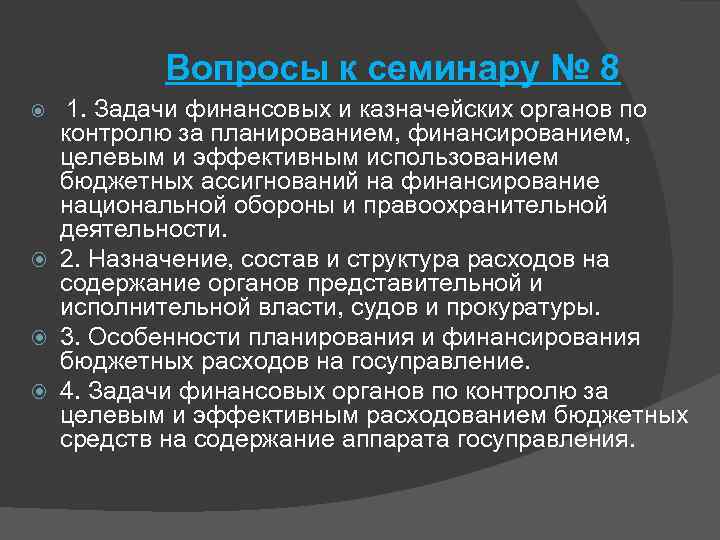 Вопросы к семинару № 8

1. Задачи финансовых и казначейских органов по контролю за планированием, финансированием, целевым и эффективным использованием бюджетных ассигнований на финансирование национальной обороны и правоохранительной деятельности.

2. Назначение, состав и структура расходов на содержание органов представительной и исполнительной власти, судов и прокуратуры.

3. Особенности планирования и финансирования бюджетных расходов на госуправление.

4. Задачи финансовых органов по контролю за целевым и эффективным расходованием бюджетных средств на содержание аппарата госуправления.